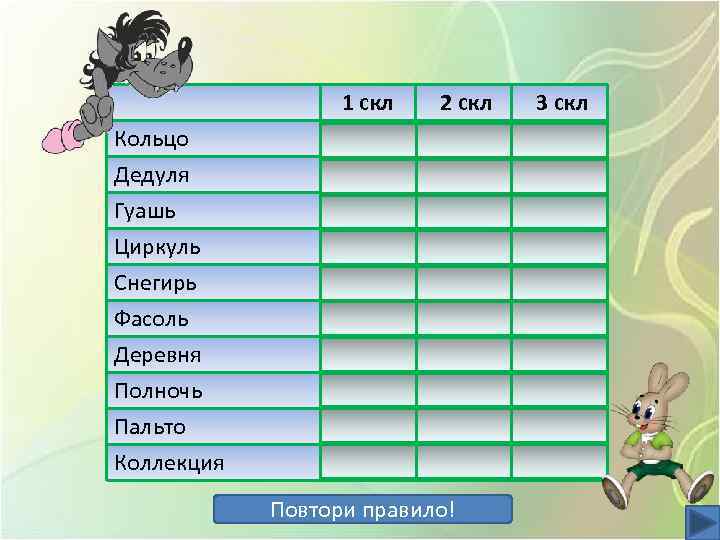 | | 1 скл | 2 скл | 3 скл |
|---|---|---|---|
| Кольцо | | | |
| Дедуля | | | |
| Гуашь | | | |
| Циркуль | | | |
| Снегирь | | | |
| Фасоль | | | |
| Деревня | | | |
| Полночь | | | |
| Пальто | | | |
| Коллекция | | | |

Повтори правило!